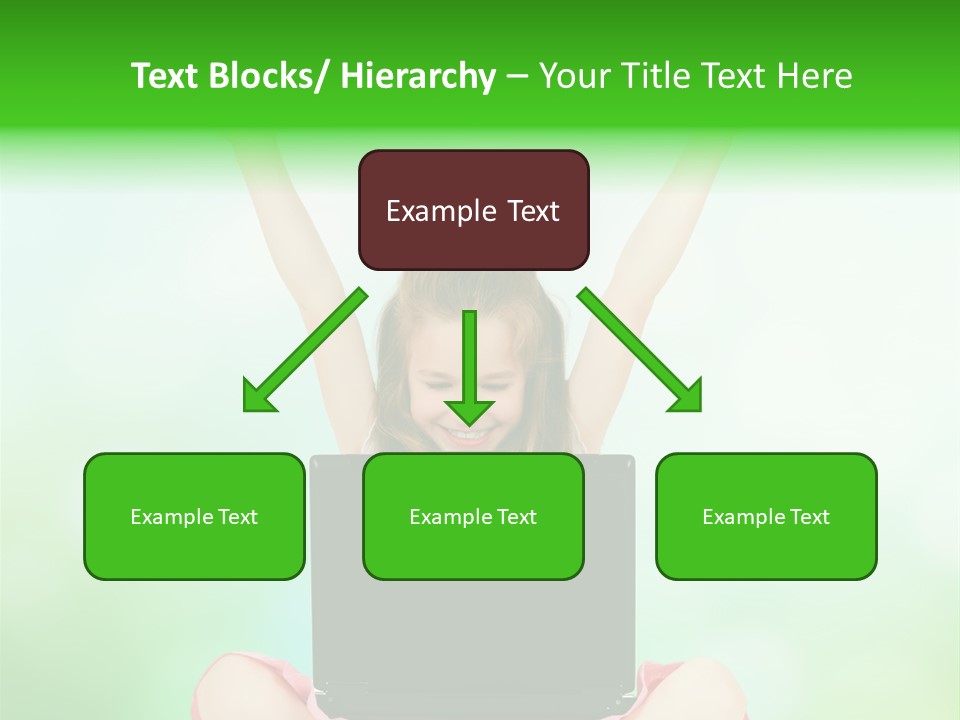 Text Blocks/ Hierarchy – Your Title Text Here

Example Text

Example Text

Example Text

Example Text